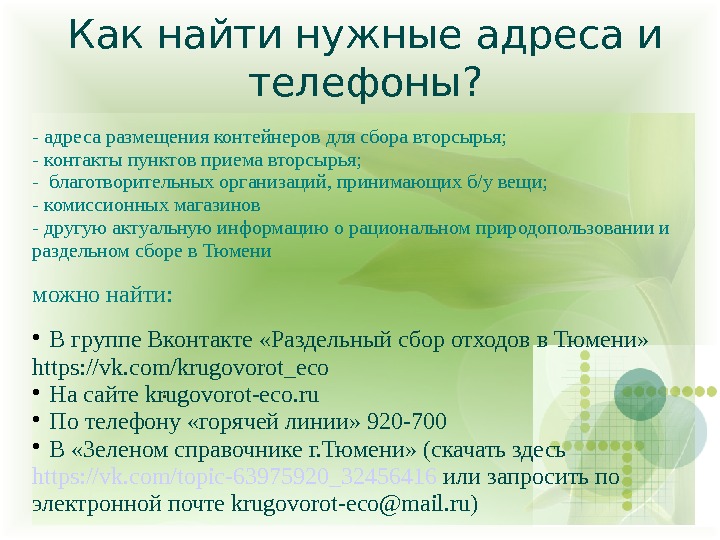 Как найти нужные адреса и телефоны?

- адреса размещения контейнеров для сбора вторсырья;
- контакты пунктов приема вторсырья;
- благотворительных организаций, принимающих б/у вещи;
- комиссионных магазинов
- другую актуальную информацию о рациональном природопользовании и раздельном сборе в Тюмени

можно найти:

• В группе Вконтакте «Раздельный сбор отходов в Тюмени» https://vk.com/krugovorot_eco
• На сайте krugovorot-eco.ru
• По телефону «горячей линии» 920-700
• В «Зеленом справочнике г.Тюмени» (скачать здесь https://vk.com/topic-63975920_32456416 или запросить по электронной почте krugovorot-eco@mail.ru)